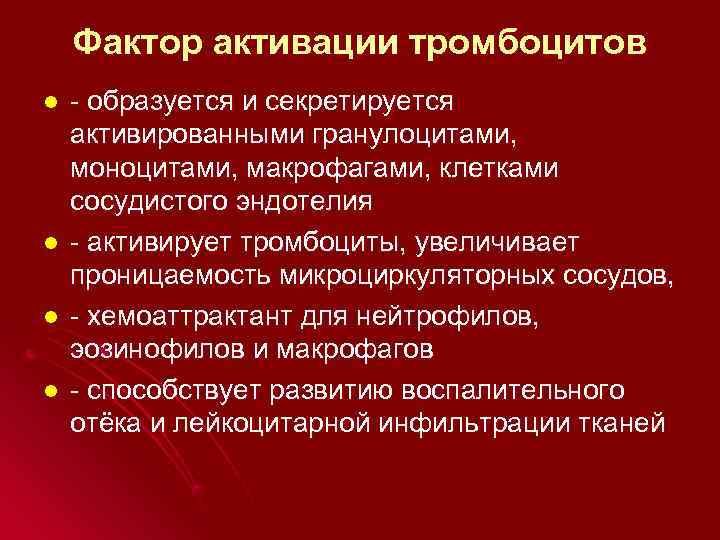 Фактор активации тромбоцитов

- - образуется и секретируется активированными гранулоцитами, моноцитами, макрофагами, клетками сосудистого эндотелия
- - активирует тромбоциты, увеличивает проницаемость микроциркуляторных сосудов,
- - хемоаттрактант для нейтрофилов, эозинофилов и макрофагов
- - способствует развитию воспалительного отёка и лейкоцитарной инфильтрации тканей